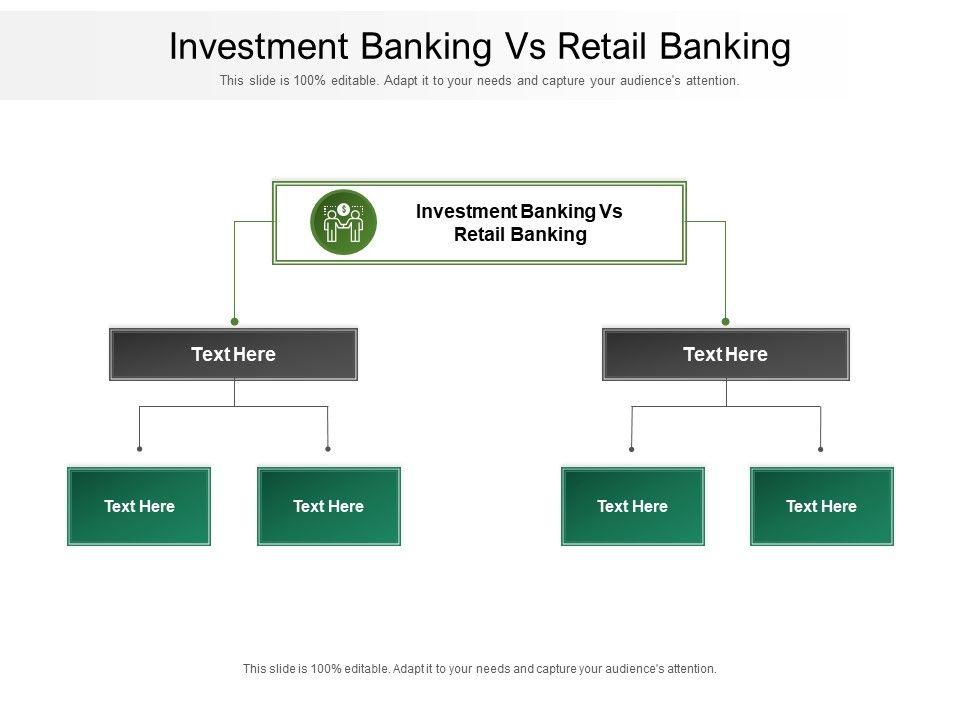 Investment Banking Vs Retail Banking

This slide is 100% editable. Adapt it to your needs and capture your audience's attention.

Investment Banking Vs Retail Banking

Text Here

Text Here

Text Here

Text Here

Text Here

Text Here

This slide is 100% editable. Adapt it to your needs and capture your audience's attention.